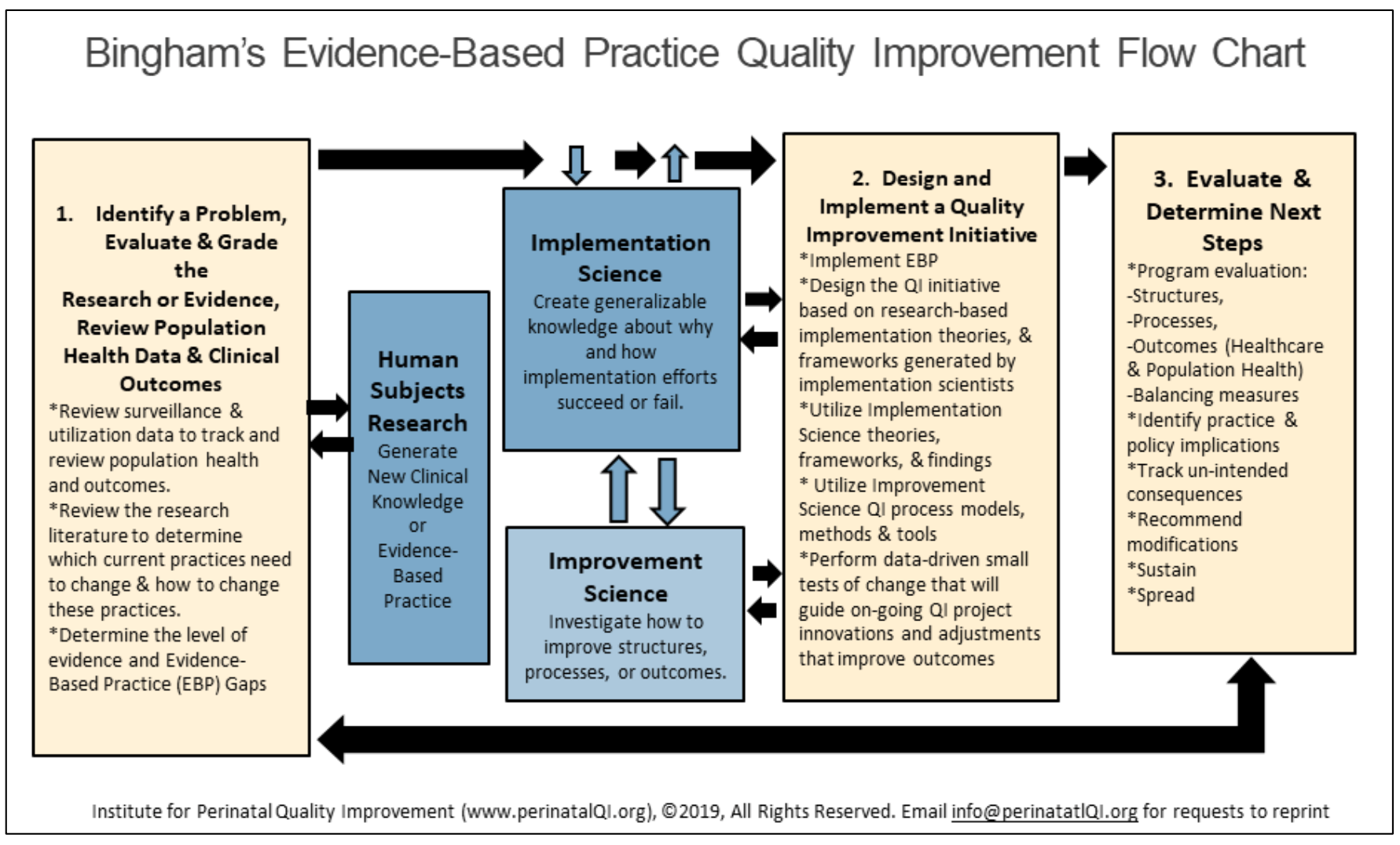 Bingham's Evidence-Based Practice Quality Improvement Flow Chart

1. Identify a Problem, Evaluate & Grade the Research or Evidence, Review Population Health Data & Clinical Outcomes
*Review surveillance & utilization data to track and review population health and outcomes.
*Review the research literature to determine which current practices need to change & how to change these practices.
*Determine the level of evidence and Evidence-Based Practice (EBP) Gaps

Human Subjects Research
Generate New Clinical Knowledge or Evidence-Based Practice

Implementation Science
Create generalizable knowledge about why and how implementation efforts succeed or fail.

Improvement Science
Investigate how to improve structures, processes, or outcomes.

2. Design and Implement a Quality Improvement Initiative
*Implement EBP
*Design the QI initiative based on research-based implementation theories, & frameworks generated by implementation scientists
*Utilize Implementation Science theories, frameworks, & findings
* Utilize Improvement Science QI process models, methods & tools
*Perform data-driven small tests of change that will guide on-going QI project innovations and adjustments that improve outcomes

3. Evaluate & Determine Next Steps
*Program evaluation:
-Structures,
-Processes,
-Outcomes (Healthcare & Population Health)
-Balancing measures
*Identify practice & policy implications
*Track un-intended consequences
*Recommend modifications
*Sustain
*Spread

Institute for Perinatal Quality Improvement (www.perinatalQI.org), ©2019, All Rights Reserved. Email info@perinatatlQI.org for requests to reprint